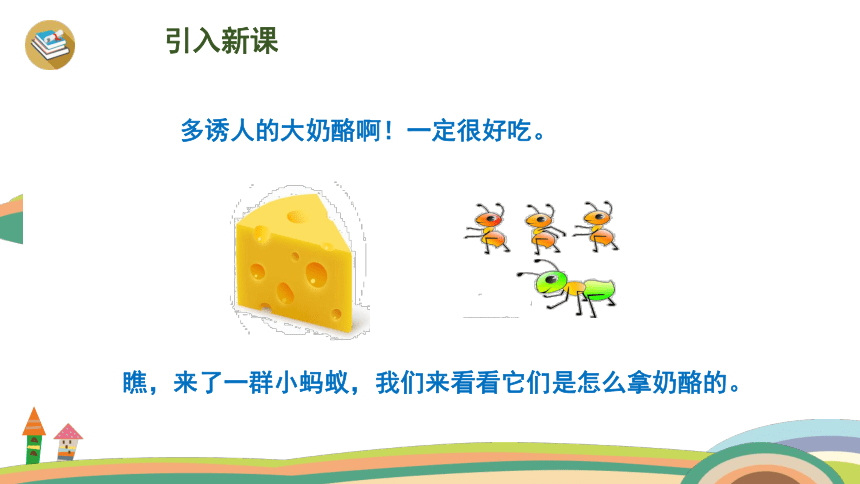 引入新课

多诱人的大奶酪啊！一定很好吃。

瞧，来了一群小蚂蚁，我们来看看它们是怎么拿奶酪的。